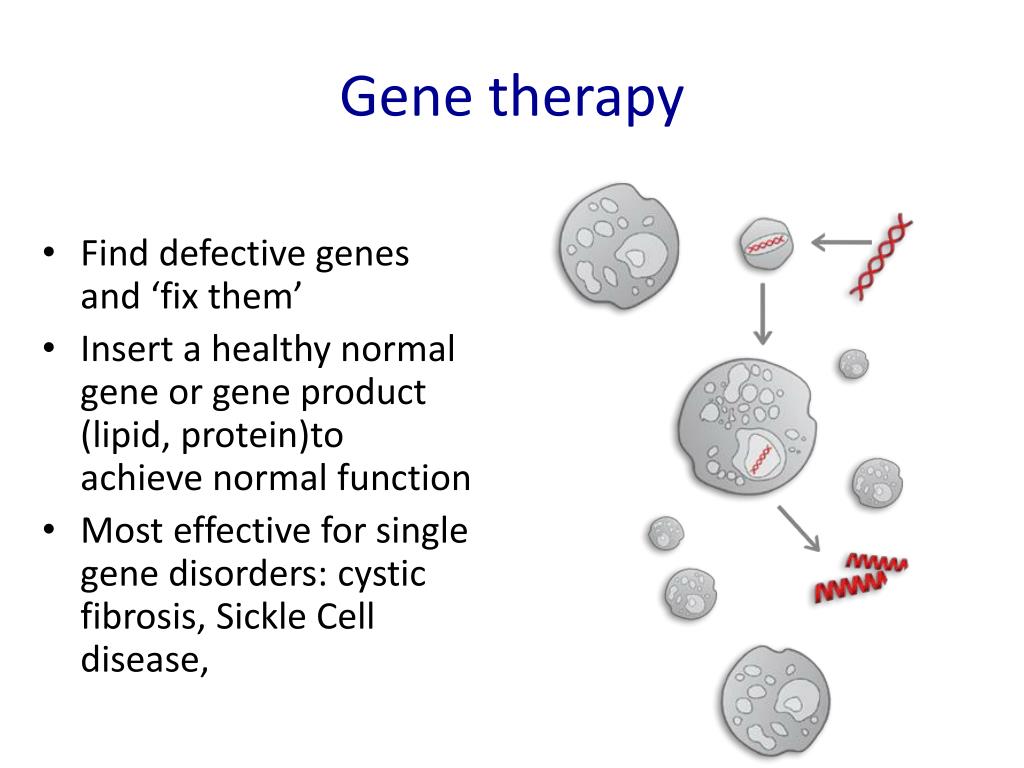 Gene therapy

• Find defective genes and ‘fix them’
• Insert a healthy normal gene or gene product (lipid, protein)to achieve normal function
• Most effective for single gene disorders: cystic fibrosis, Sickle Cell disease,